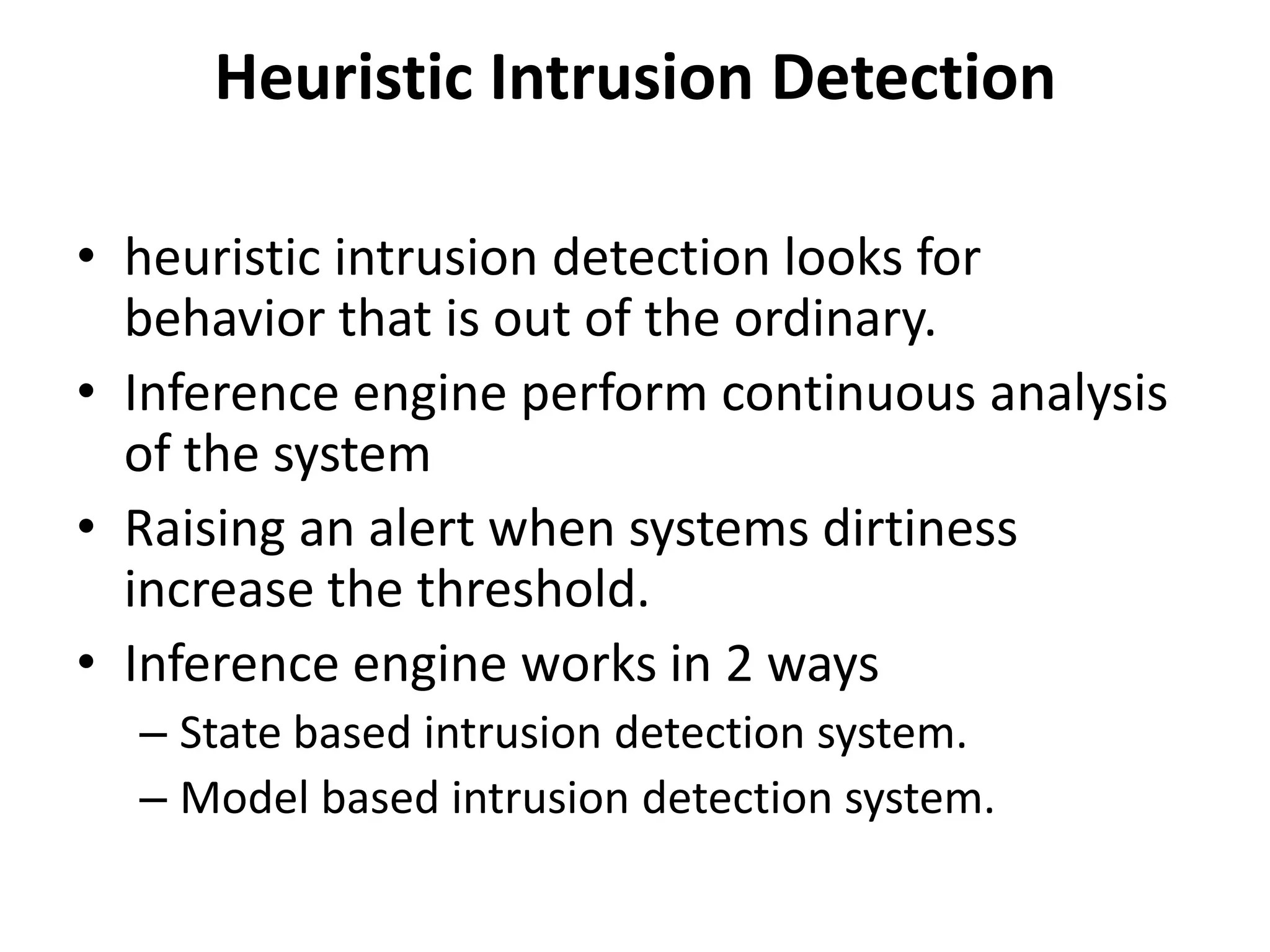 Heuristic Intrusion Detection

• heuristic intrusion detection looks for behavior that is out of the ordinary.
• Inference engine perform continuous analysis of the system
• Raising an alert when systems dirtiness increase the threshold.
• Inference engine works in 2 ways
– State based intrusion detection system.
– Model based intrusion detection system.